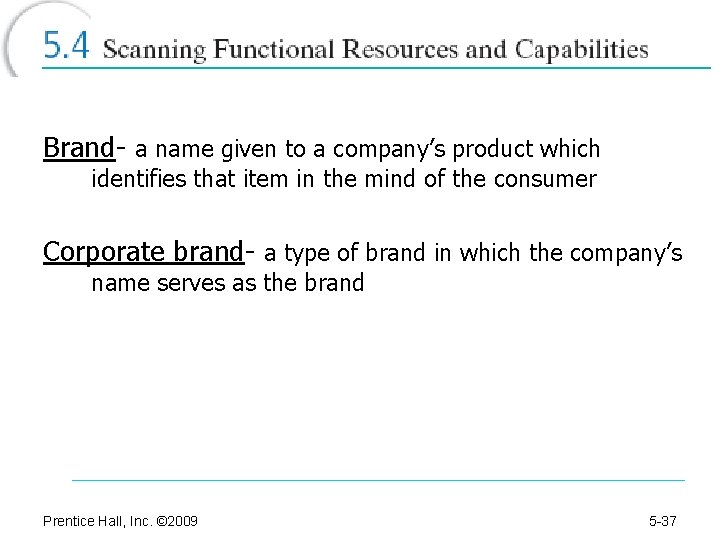 5.4 Scanning Functional Resources and Capabilities

Brand- a name given to a company's product which identifies that item in the mind of the consumer

Corporate brand- a type of brand in which the company's name serves as the brand

Prentice Hall, Inc. ©2009

5-37